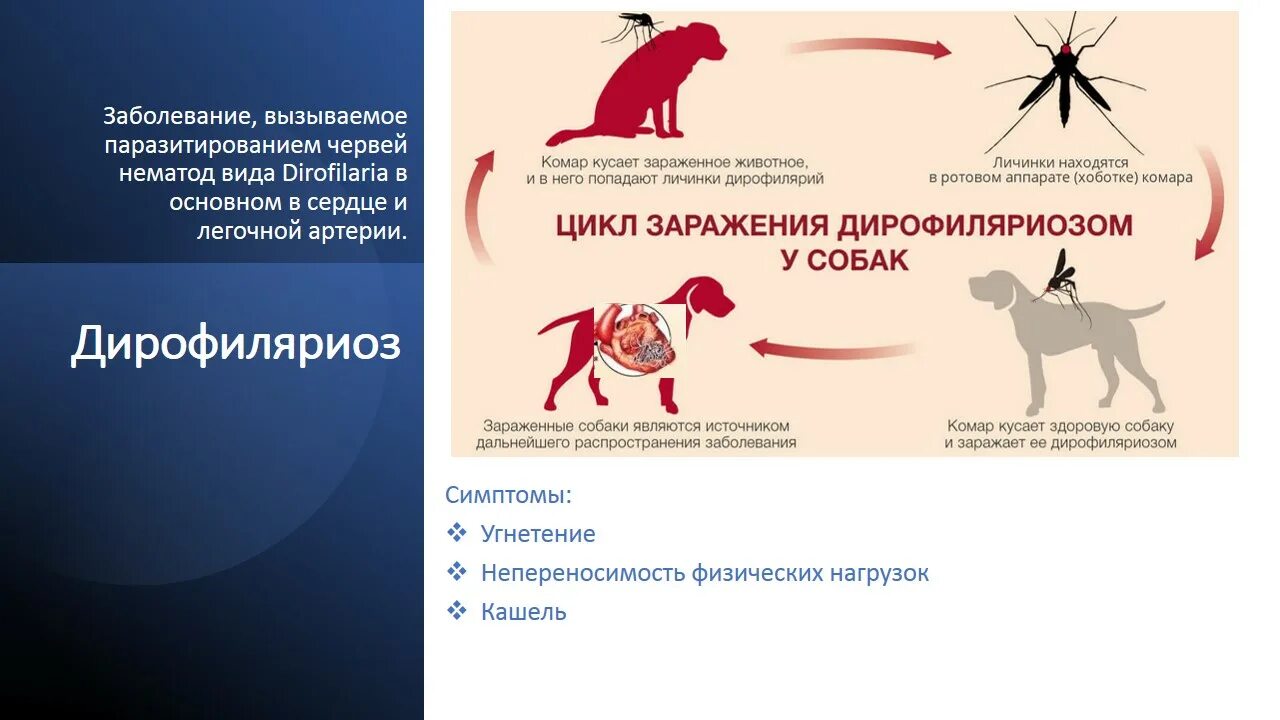 Заболевание, вызываемое паразитированием червей нематод вида Dirofilaria в основном в сердце и легочной артерии.

Дирофиляриоз

Комар кусает зараженное животное, и в него попадают личинки дирофилярий

Личинки находятся в ротовом аппарате (хоботке) комара

ЦИКЛ ЗАРАЖЕНИЯ ДИРОФИЛЯРИОЗОМ У СОБАК

Зараженные собаки являются источником дальнейшего распространения заболевания

Комар кусает здоровую собаку и заражает ее дирофиляриозом

Симптомы:
❖ Угнетение
❖ Непереносимость физических нагрузок
❖ Кашель